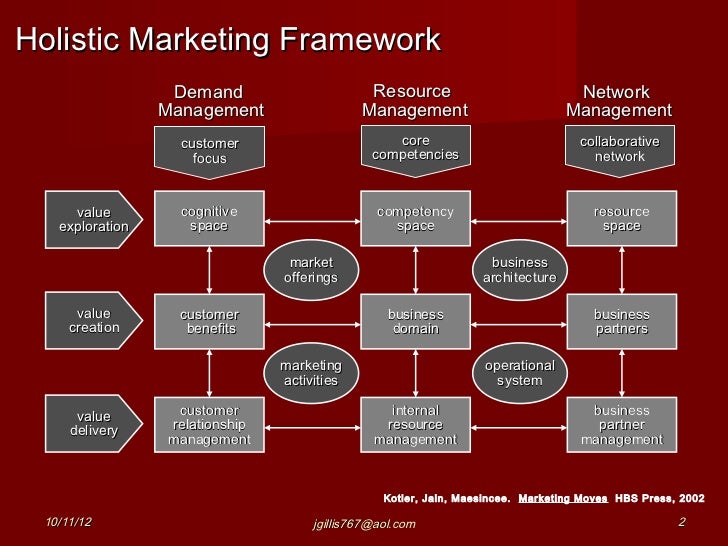 Holistic Marketing Framework

Demand Management

Resource Management

Network Management

customer focus

core competencies

collaborative network

value exploration

cognitive space

competency space

resource space

market offerings

business architecture

value creation

customer benefits

business domain

business partners

marketing activities

operational system

value delivery

customer relationship management

internal resource management

business partner management

Kotler, Jain, Maesincee. Marketing Moves HBS Press, 2002

10/11/12

jgillis767@aol.com

2